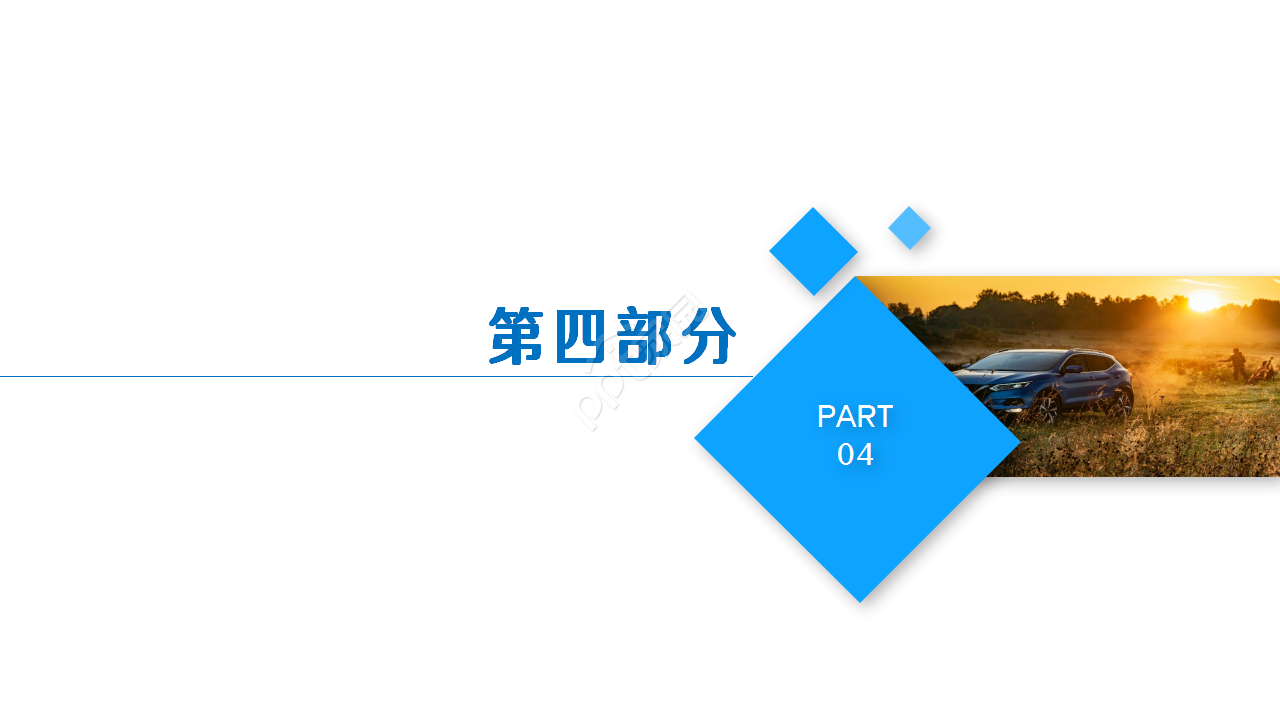 第四部分

PART
04